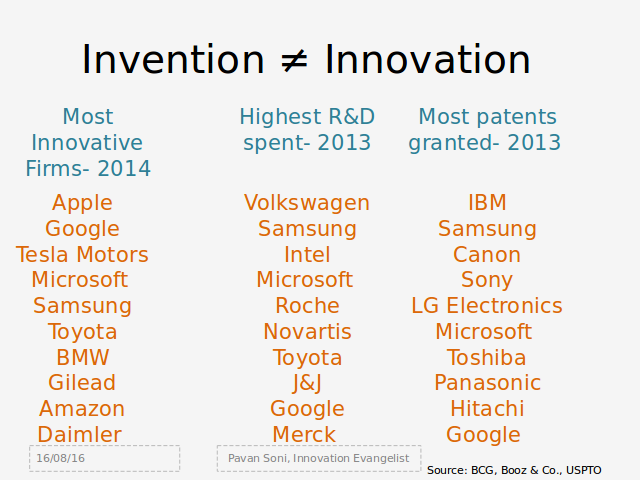 Invention ≠ Innovation

Most Innovative Firms- 2014

Apple
Google
Tesla Motors
Microsoft
Samsung
Toyota
BMW
Gilead
Amazon
Daimler

Highest R&D spent- 2013

Volkswagen
Samsung
Intel
Microsoft
Roche
Novartis
Toyota
J&J
Google
Merck

Most patents granted- 2013

IBM
Samsung
Canon
Sony
LG Electronics
Microsoft
Toshiba
Panasonic
Hitachi
Google

16/08/16

Pavan Soni, Innovation Evangelist

Source: BCG, Booz & Co., USPTO